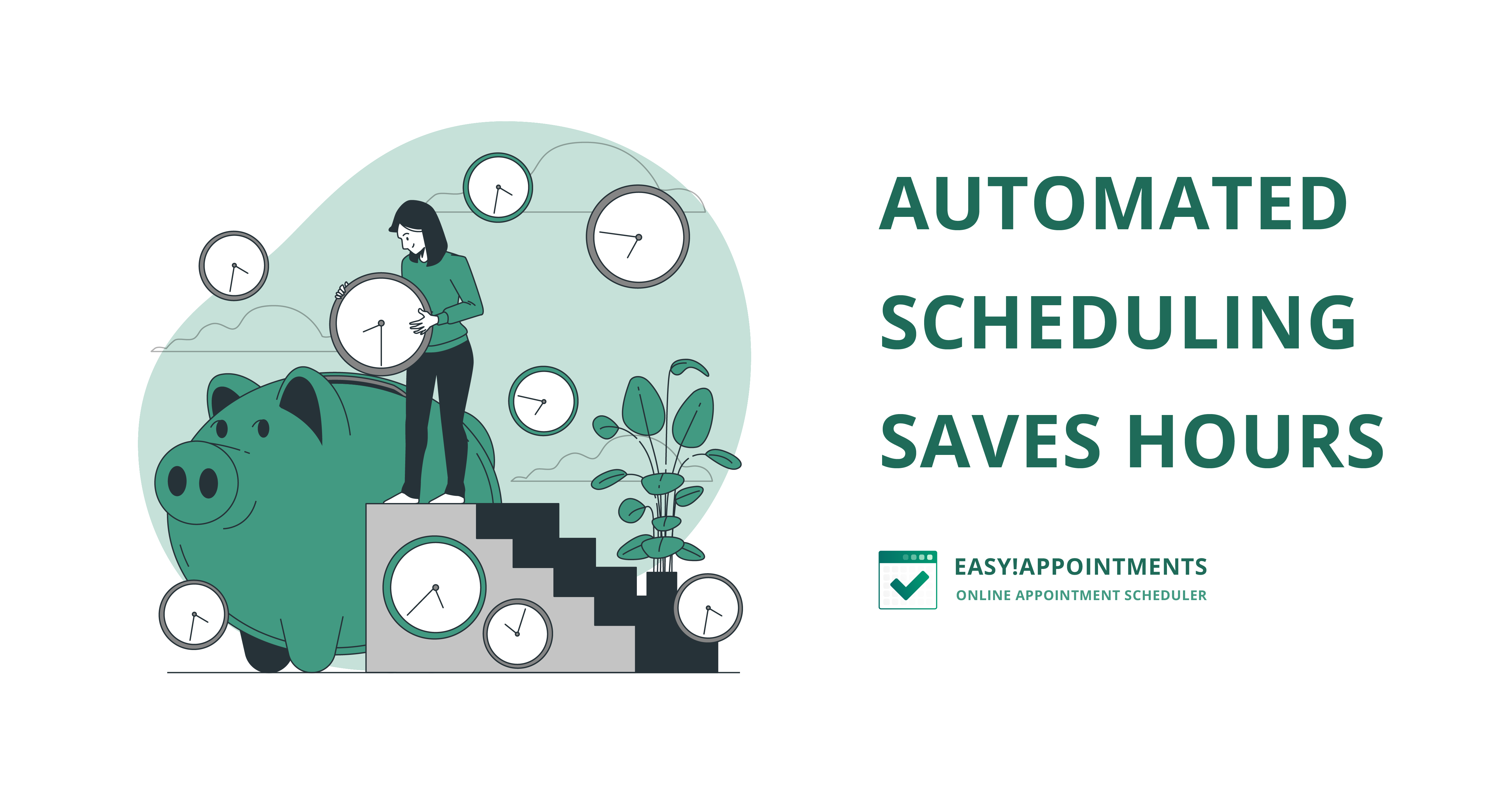 AUTOMATED SCHEDULING SAVES HOURS

EASY!APPOINTMENTS
ONLINE APPOINTMENT SCHEDULER